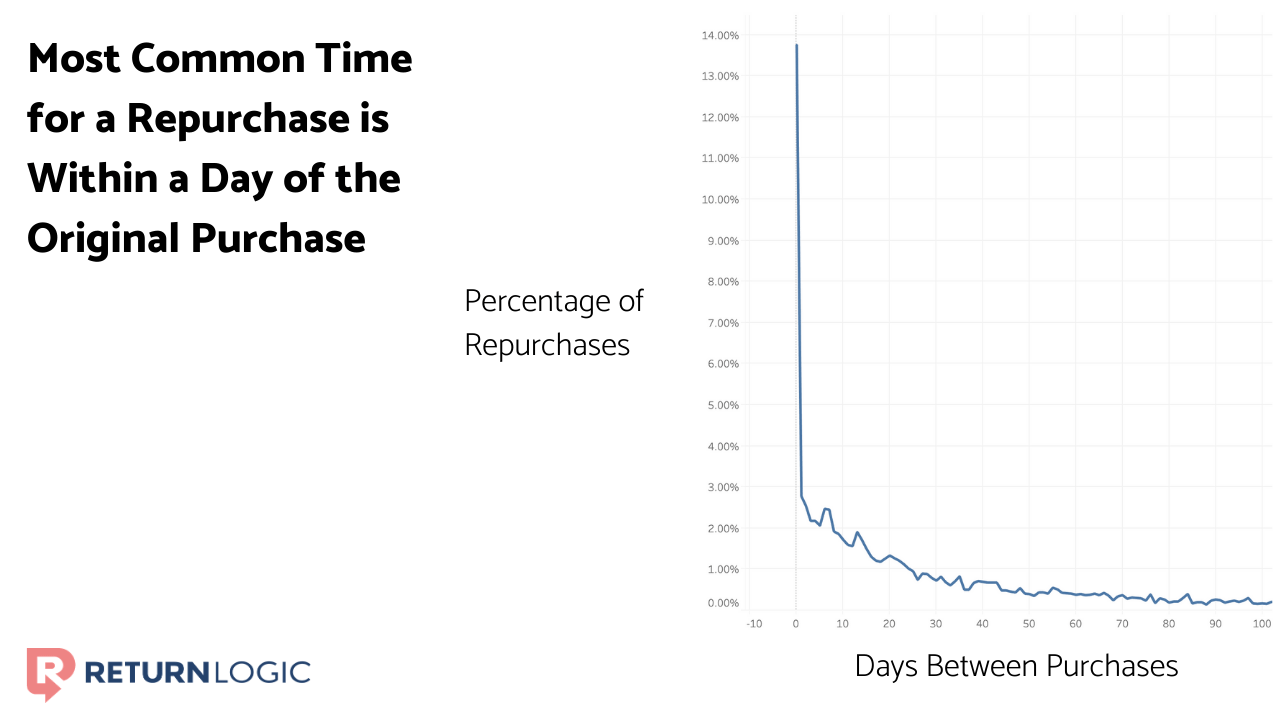 Most Common Time for a Repurchase is Within a Day of the Original Purchase

Percentage of Repurchases

14.00%
13.00%
12.00%
11.00%
10.00%
9.00%
8.00%
7.00%
6.00%
5.00%
4.00%
3.00%
2.00%
1.00%
0.00%

-10 0 10 20 30 40 50 60 70 80 90 100

Days Between Purchases

RETURNLOGIC